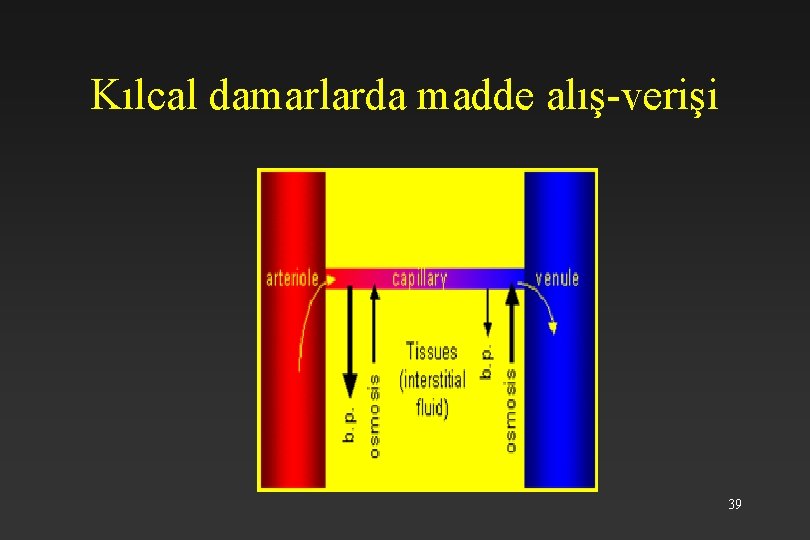 Kılcal damarlarda madde alış-verişi

arteriole
capillary
venule
b.p.
osmosis
Tissues (interstitial fluid)
b.p.
osmosis

39